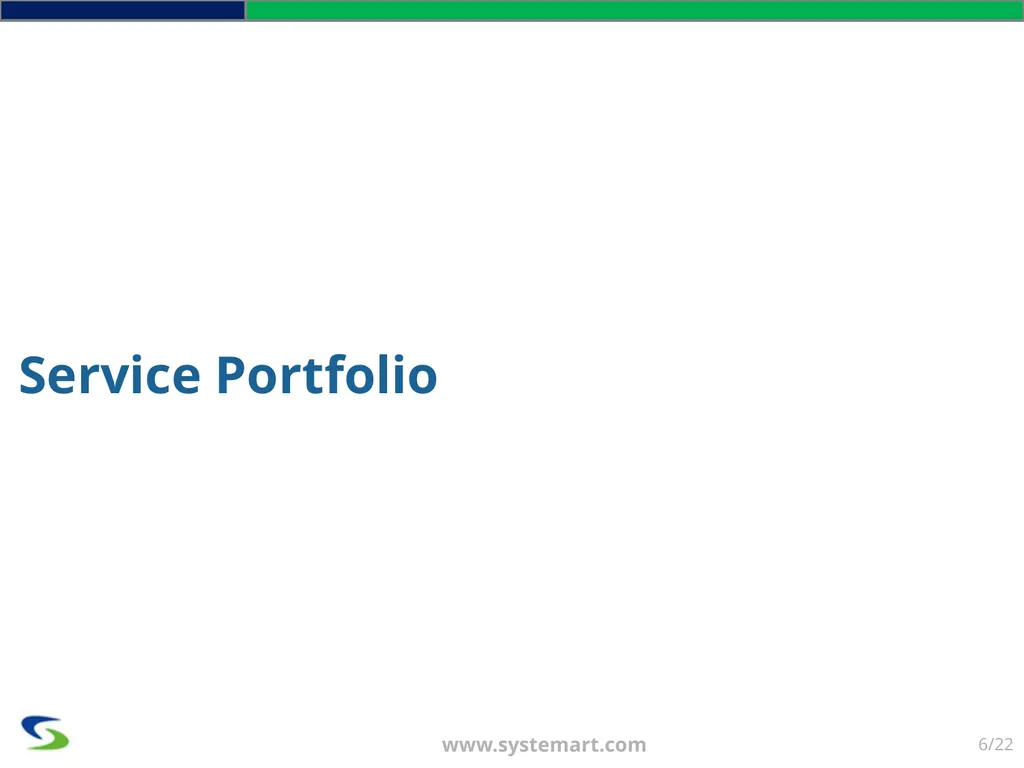 Service Portfolio

www.systemart.com

6/22